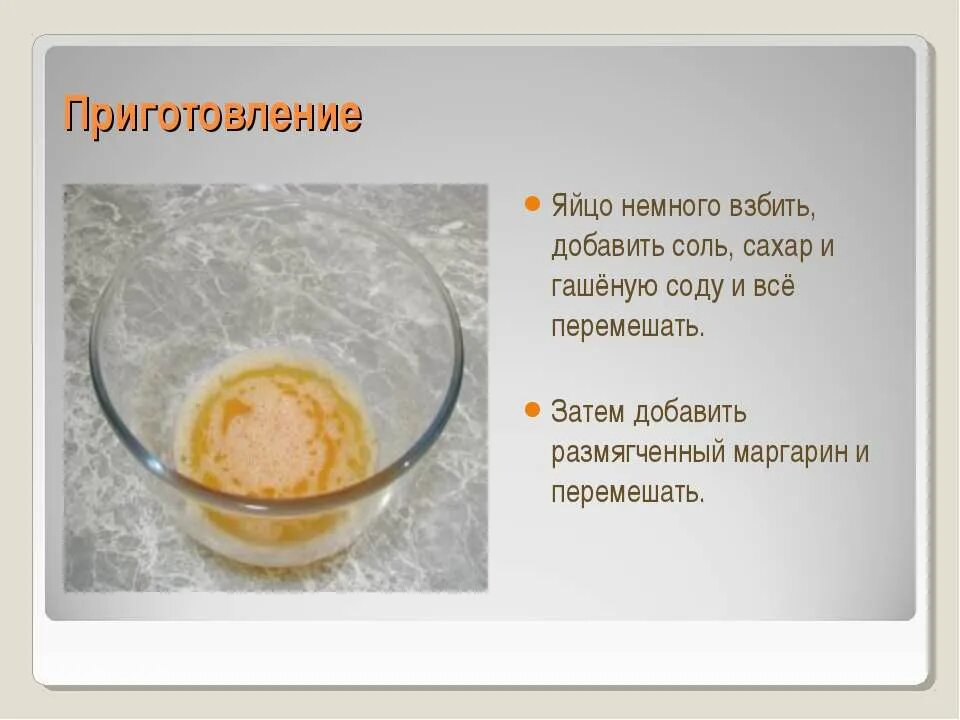 Приготовление

Яйцо немного взбить, добавить соль, сахар и гашёную соду и всё перемешать.

Затем добавить размягченный маргарин и перемешать.